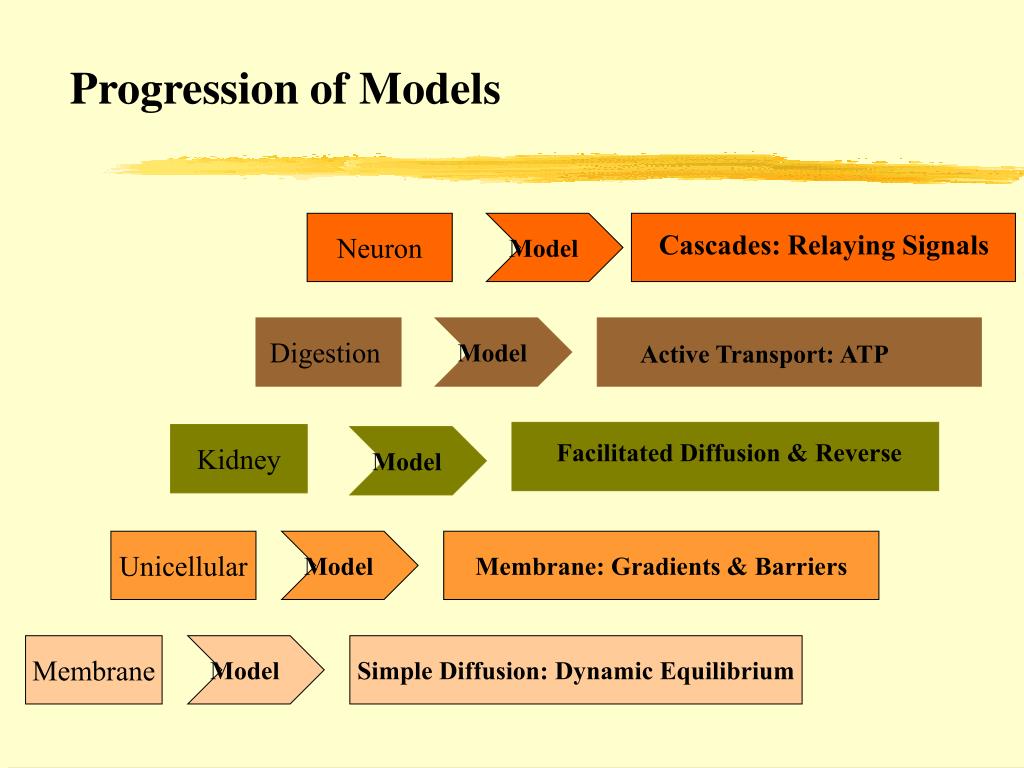 Progression of Models

Neuron

Model

Cascades: Relaying Signals

Digestion

Model

Active Transport: ATP

Kidney

Model

Facilitated Diffusion & Reverse

Unicellular

Model

Membrane: Gradients & Barriers

Membrane

Model

Simple Diffusion: Dynamic Equilibrium